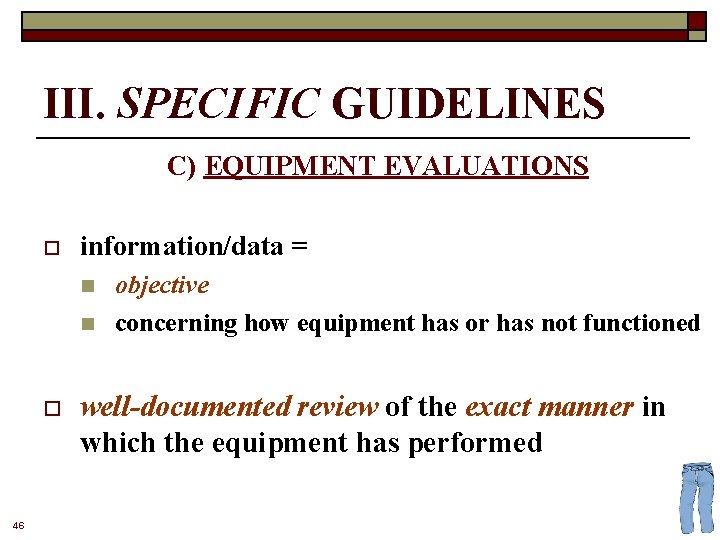 III. SPECIFIC GUIDELINES

C) EQUIPMENT EVALUATIONS

information/data =

objective

concerning how equipment has or has not functioned

well-documented review of the exact manner in which the equipment has performed

46